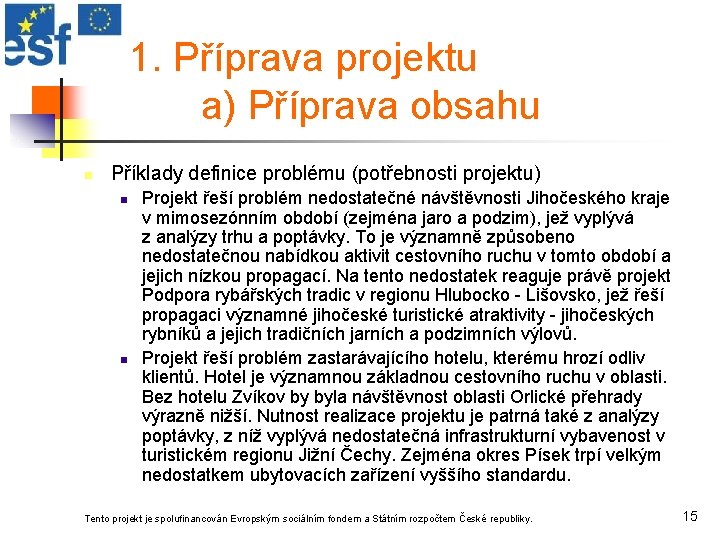 esf

1. Příprava projektu
a) Příprava obsahu

Příklady definice problému (potřebnosti projektu)

Projekt řeší problém nedostatečné návštěvnosti Jihočeského kraje v mimosezónním období (zejména jaro a podzim), jež vyplývá z analýzy trhu a poptávky. To je významně způsobeno nedostatečnou nabídkou aktivit cestovního ruchu v tomto období a jejich nízkou propagací. Na tento nedostatek reaguje právě projekt Podpora rybářských tradic v regionu Hlubocko - Lišovsko, jež řeší propagaci významné jihočeské turistické atraktivity - jihočeských rybníků a jejich tradičních jarních a podzimních výlovů.

Projekt řeší problém zastarávajícího hotelu, kterému hrozí odliv klientů. Hotel je významnou základnou cestovního ruchu v oblasti. Bez hotelu Zvíkov by byla návštěvnost oblasti Orlické přehrady výrazně nižší. Nutnost realizace projektu je patrná také z analýzy poptávky, z níž vyplývá nedostatečná infrastrukturní vybavenost v turistickém regionu Jižní Čechy. Zejména okres Písek trpí velkým nedostatkem ubytovacích zařízení vyššího standardu.

Tento projekt je spolufinancován Evropským sociálním fondem a Státním rozpočtem České republiky.

15